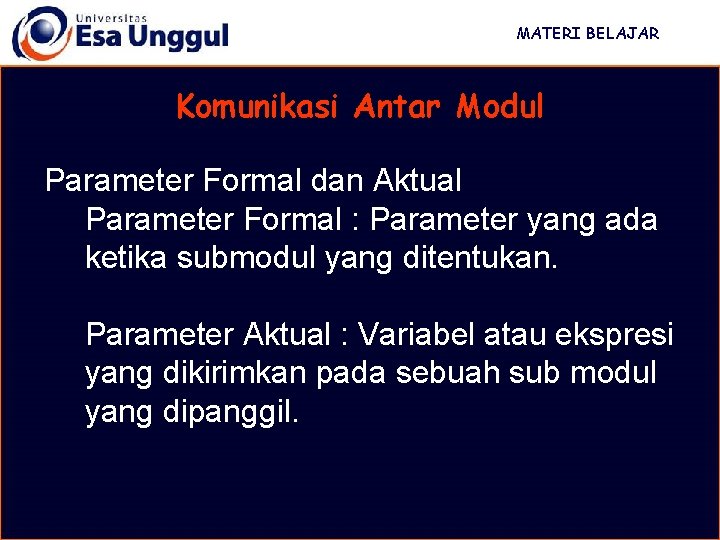 Universitas
Esa Unggul

MATERI BELAJAR

Komunikasi Antar Modul

Parameter Formal dan Aktual

Parameter Formal : Parameter yang ada ketika submodul yang ditentukan.

Parameter Aktual : Variabel atau ekspresi yang dikirimkan pada sebuah sub modul yang dipanggil.